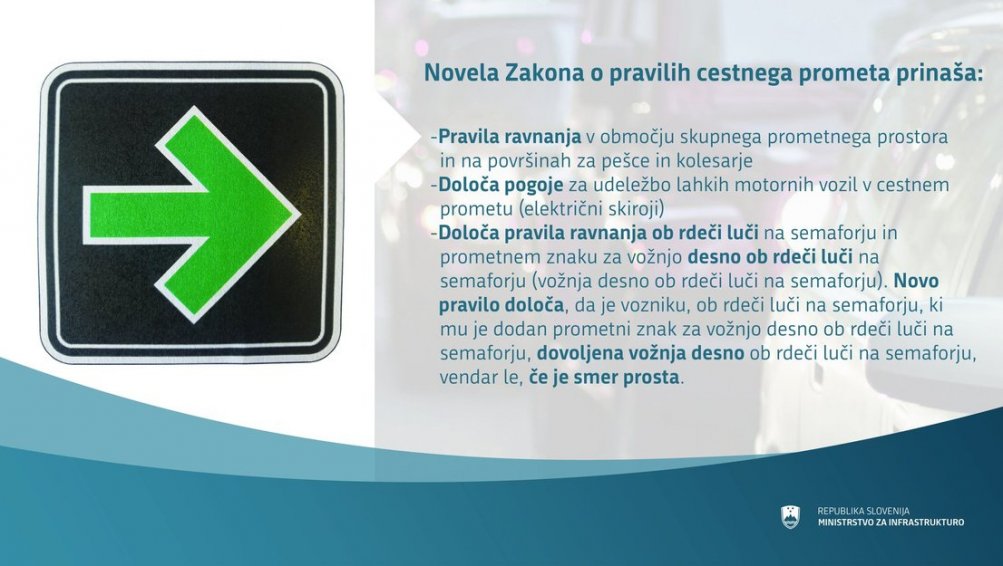 Novela Zakona o pravilih cestnega prometa prinaša:

-Pravila ravnanja v območju skupnega prometnega prostora in na površinah za pešce in kolesarje
-Določa pogoje za udeležbo lahkih motornih vozil v cestnem prometu (električni skiroji)
-Določa pravila ravnanja ob rdeči luči na semaforju in prometnem znaku za vožnjo desno ob rdeči luči na semaforju (vožnja desno ob rdeči luči na semaforju). Novo pravilo določa, da je vozniku, ob rdeči luči na semaforju, ki mu je dodan prometni znak za vožnjo desno ob rdeči luči na semaforju, dovoljena vožnja desno ob rdeči luči na semaforju, vendar le, če je smer prosta.

REPUBLIKA SLOVENIJA
MINISTRSTVO ZA INFRASTRUKTURO